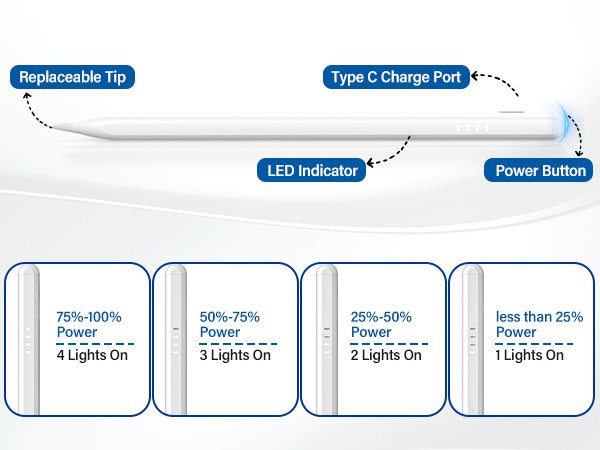 Replaceable Tip

Type C Charge Port

LED Indicator

Power Button

75%-100% Power
4 Lights On

50%-75% Power
3 Lights On

25%-50% Power
2 Lights On

less than 25% Power
1 Lights On